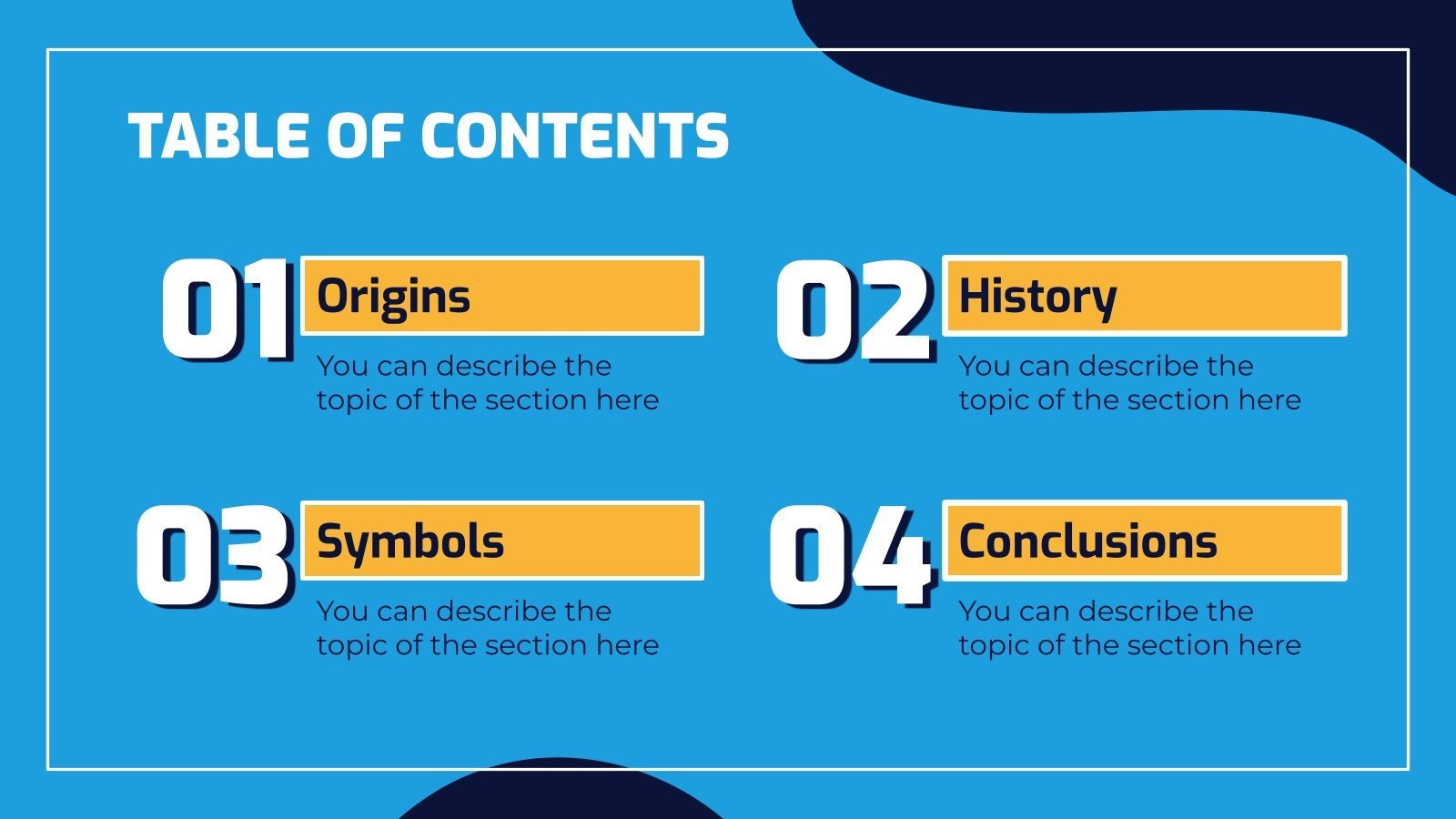 TABLE OF CONTENTS

01 Origins

You can describe the topic of the section here

02 History

You can describe the topic of the section here

03 Symbols

You can describe the topic of the section here

04 Conclusions

You can describe the topic of the section here